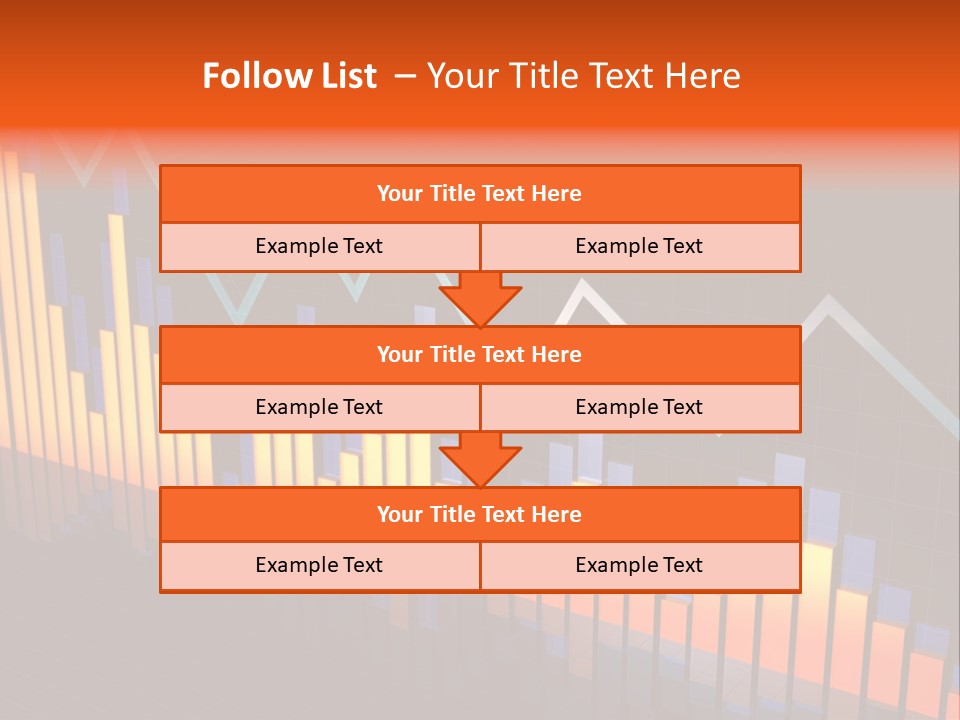 Follow List – Your Title Text Here

Your Title Text Here

Example Text

Example Text

Your Title Text Here

Example Text

Example Text

Your Title Text Here

Example Text

Example Text